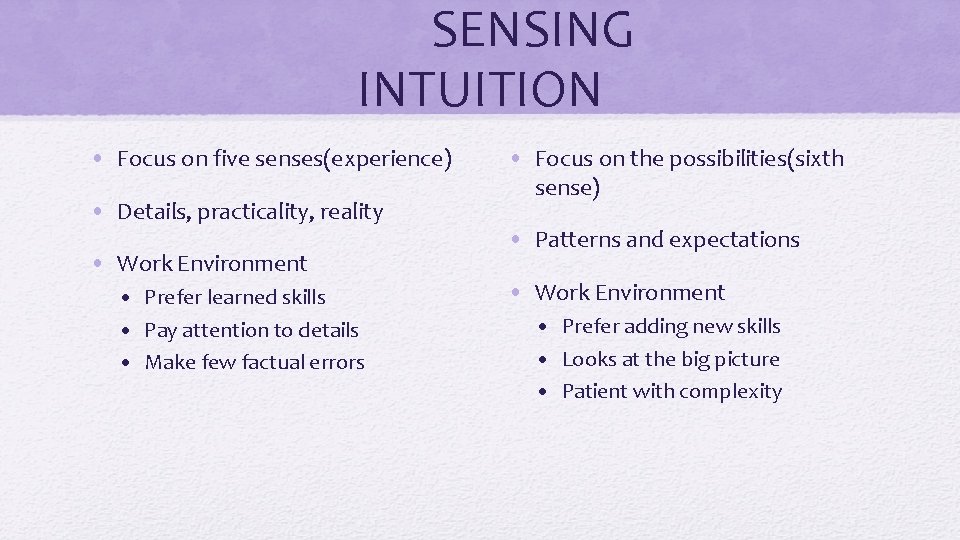 SENSING
INTUITION

• Focus on five senses(experience)
• Details, practicality, reality
• Work Environment
  • Prefer learned skills
  • Pay attention to details
  • Make few factual errors

• Focus on the possibilities(sixth sense)
• Patterns and expectations
• Work Environment
  • Prefer adding new skills
  • Looks at the big picture
  • Patient with complexity